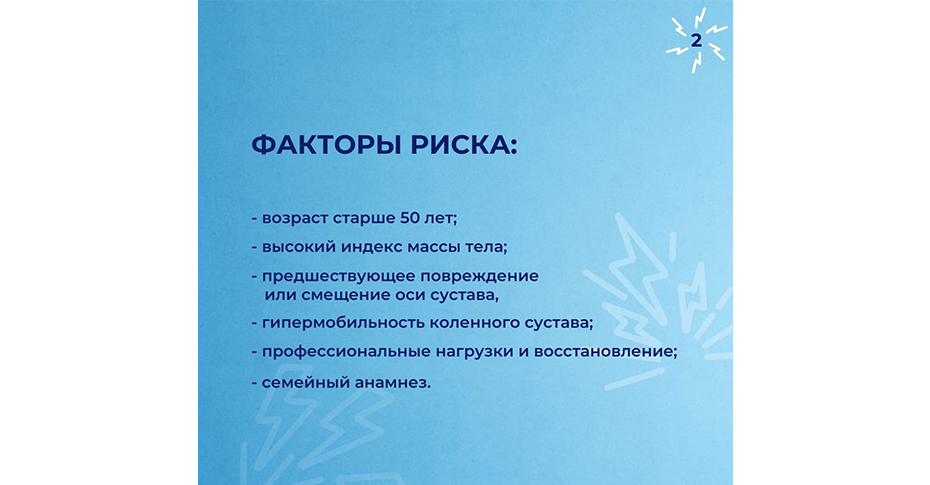 2

ФАКТОРЫ РИСКА:

- возраст старше 50 лет;
- высокий индекс массы тела;
- предшествующее повреждение или смещение оси сустава,
- гипермобильность коленного сустава;
- профессиональные нагрузки и восстановление;
- семейный анамнез.